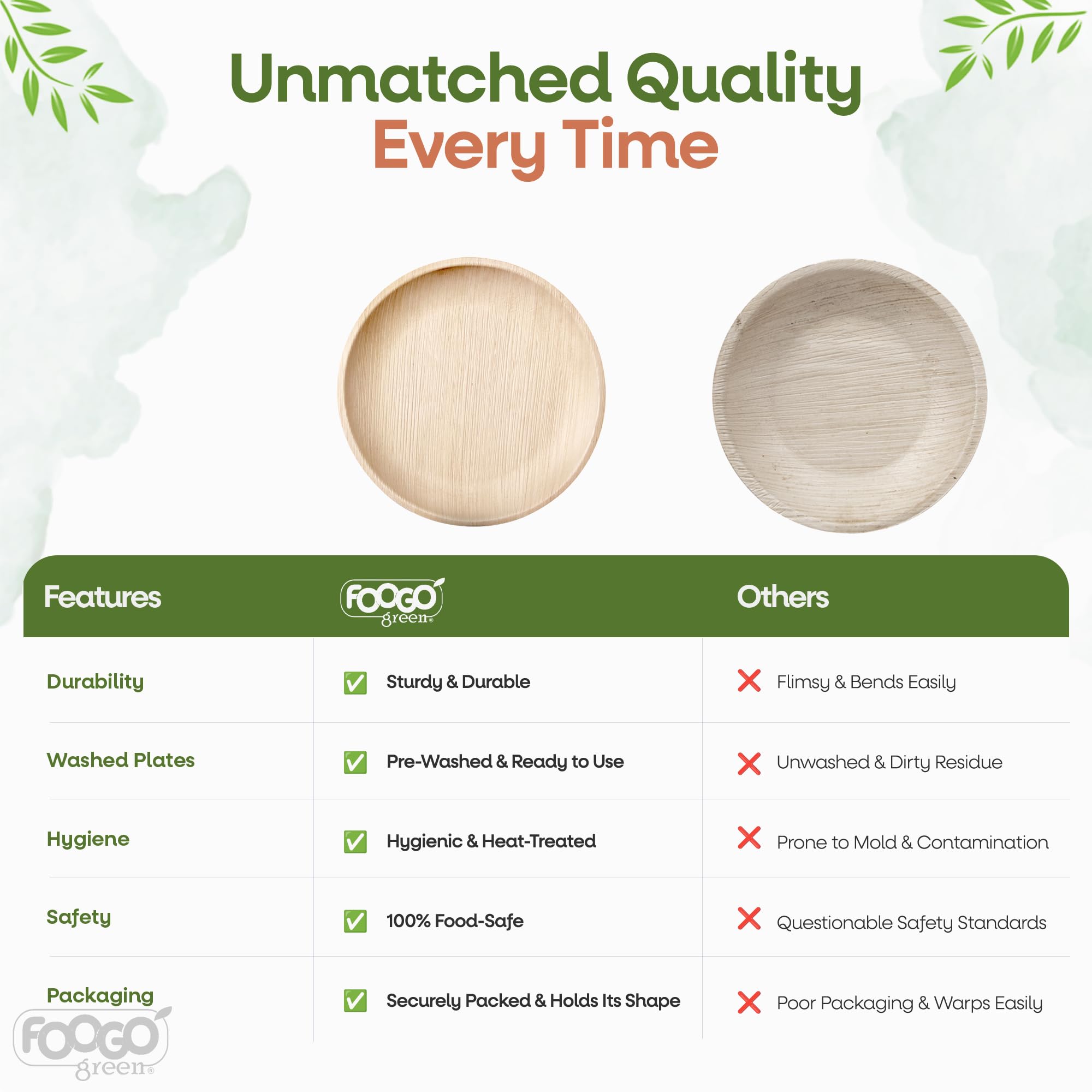 Unmatched Quality
Every Time

| Features | FOOGO green® | Others |
|---|---|---|
| Durability | ✅ Sturdy & Durable | ❌ Flimsy & Bends Easily |
| Washed Plates | ✅ Pre-Washed & Ready to Use | ❌ Unwashed & Dirty Residue |
| Hygiene | ✅ Hygienic & Heat-Treated | ❌ Prone to Mold & Contamination |
| Safety | ✅ 100% Food-Safe | ❌ Questionable Safety Standards |
| Packaging | ✅ Securely Packed & Holds Its Shape | ❌ Poor Packaging & Warps Easily |

FOOGO green®